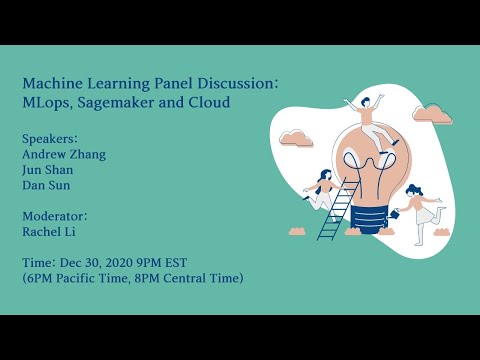 Machine Learning Panel Discussion:
MLops, Sagemaker and Cloud

Speakers:
Andrew Zhang
Jun Shan
Dan Sun

Moderator:
Rachel Li

Time: Dec 30, 2020 9PM EST
(6PM Pacific Time, 8PM Central Time)